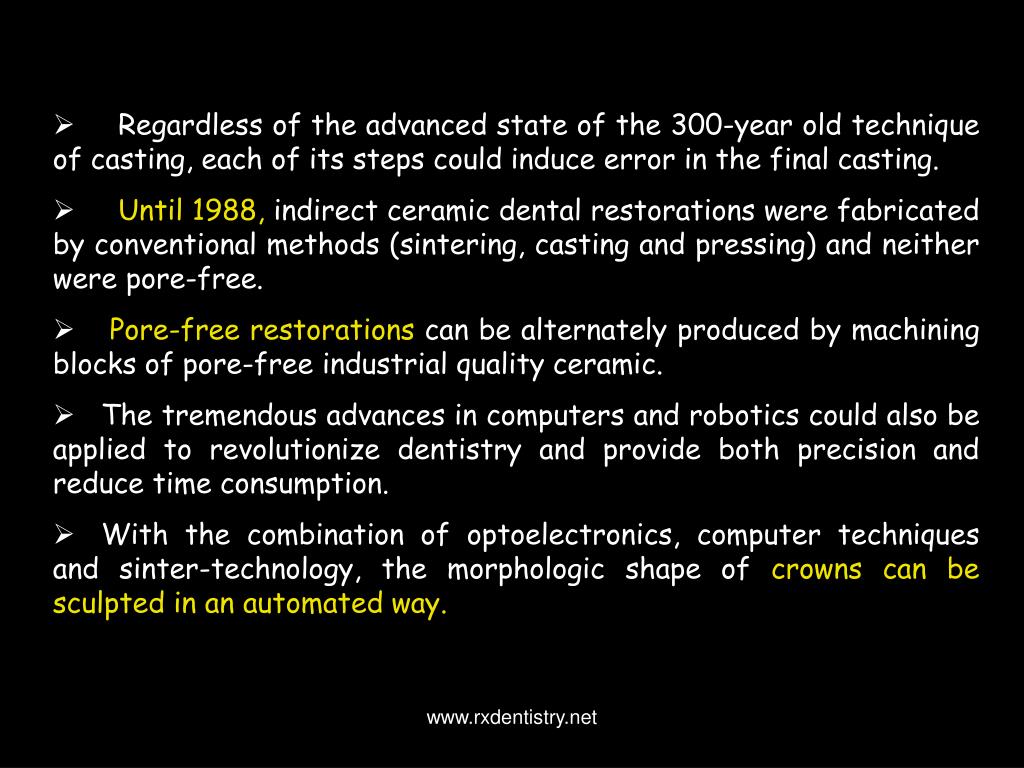 ➢ Regardless of the advanced state of the 300-year old technique of casting, each of its steps could induce error in the final casting.

➢ Until 1988, indirect ceramic dental restorations were fabricated by conventional methods (sintering, casting and pressing) and neither were pore-free.

➢ Pore-free restorations can be alternately produced by machining blocks of pore-free industrial quality ceramic.

➢ The tremendous advances in computers and robotics could also be applied to revolutionize dentistry and provide both precision and reduce time consumption.

➢ With the combination of optoelectronics, computer techniques and sinter-technology, the morphologic shape of crowns can be sculpted in an automated way.

www.rxdentistry.net